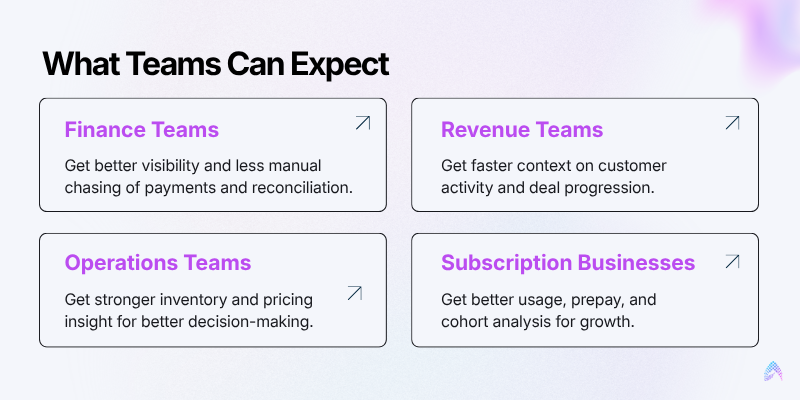 What Teams Can Expect

Finance Teams

Get better visibility and less manual chasing of payments and reconciliation.

Revenue Teams

Get faster context on customer activity and deal progression.

Operations Teams

Get stronger inventory and pricing insight for better decision-making.

Subscription Businesses

Get better usage, prepay, and cohort analysis for growth.